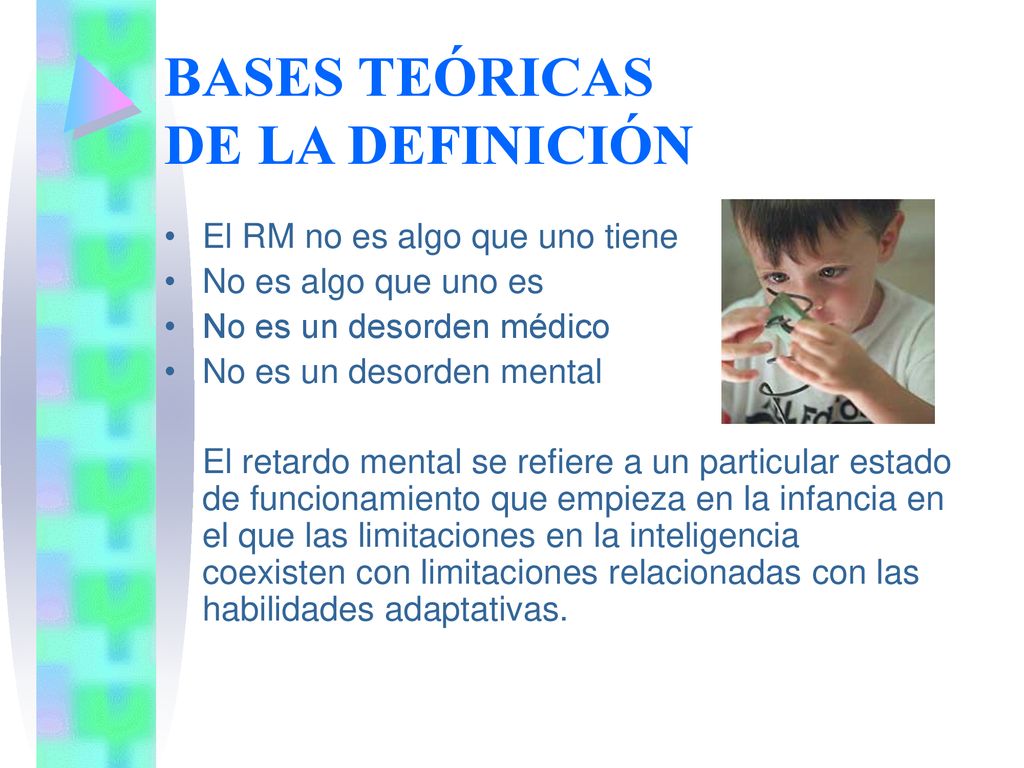 BASES TEÓRICAS
DE LA DEFINICIÓN

• El RM no es algo que uno tiene
• No es algo que uno es
• No es un desorden médico
• No es un desorden mental

El retardo mental se refiere a un particular estado de funcionamiento que empieza en la infancia en el que las limitaciones en la inteligencia coexisten con limitaciones relacionadas con las habilidades adaptativas.